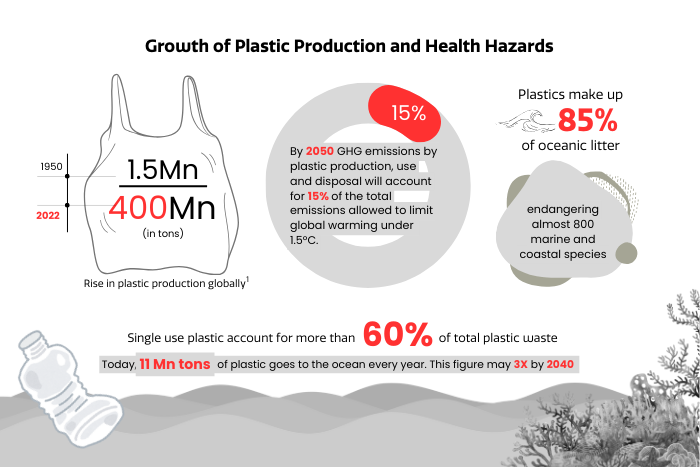 Growth of Plastic Production and Health Hazards

1950

2022

1.5Mn

400Mn

(in tons)

Rise in plastic production globally$^1$

15%

By 2050 GHG emissions by plastic production, use and disposal will account for 15% of the total emissions allowed to limit global warming under 1.5°C.

Plastics make up 85% of oceanic litter

endangering almost 800 marine and coastal species

Single use plastic account for more than 60% of total plastic waste

Today, 11 Mn tons of plastic goes to the ocean every year. This figure may 3X by 2040